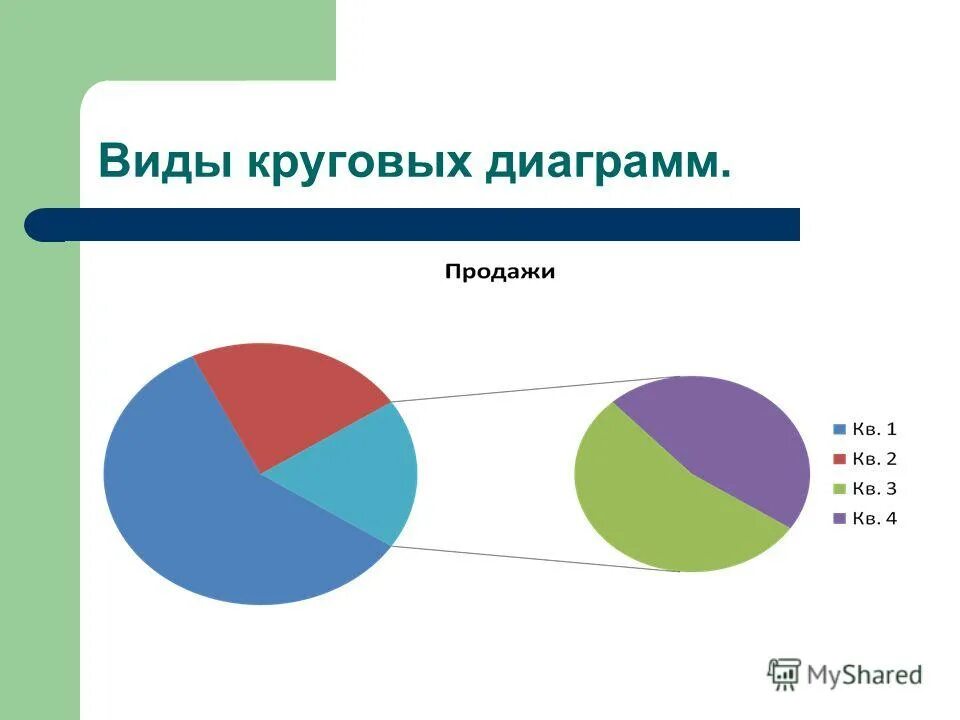 Виды круговых диаграмм.

Продажи

Кв. 1
Кв. 2
Кв. 3
Кв. 4

MyShared